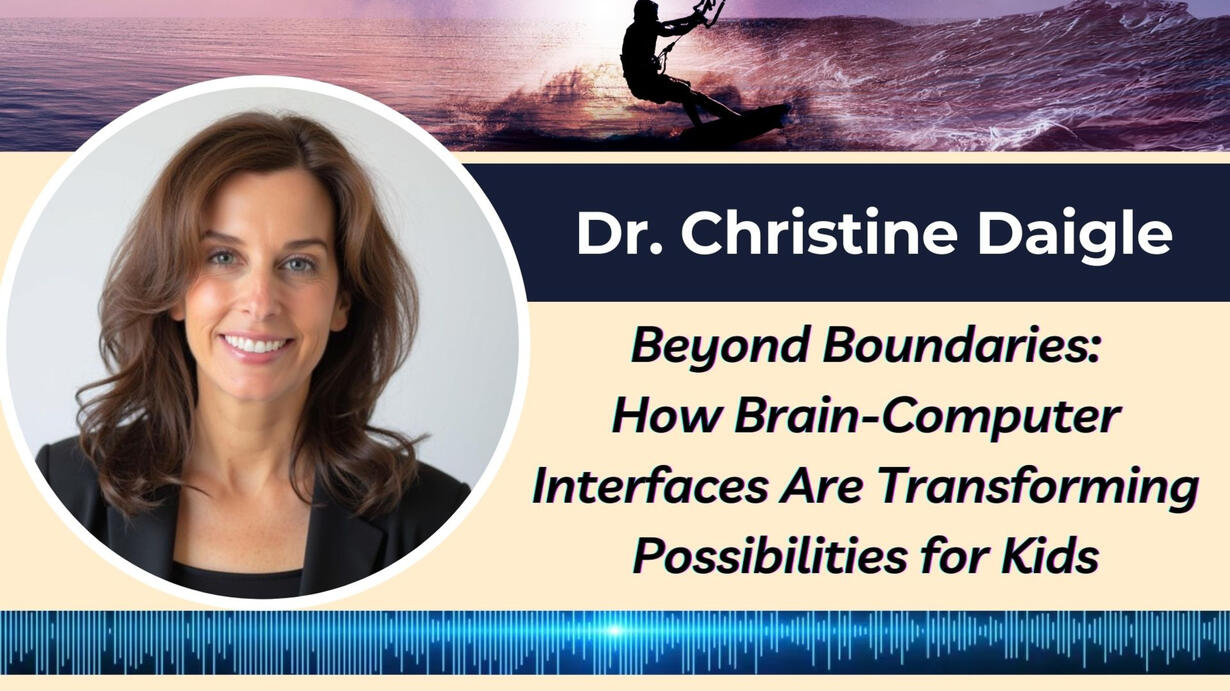 Dr. Christine Daigle

Beyond Boundaries: How Brain-Computer Interfaces Are Transforming Possibilities for Kids